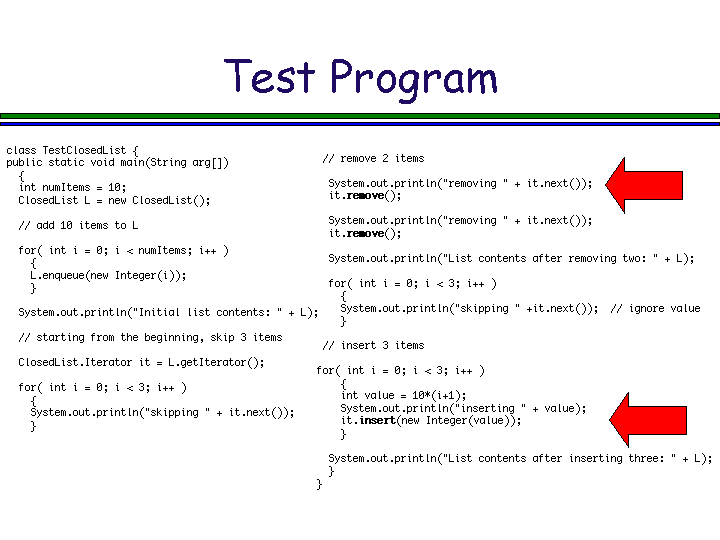 Test Program

class TestClosedList {
public static void main(String arg[])
  {
  int numItems = 10;
  ClosedList L = new ClosedList();

  // add 10 items to L

  for( int i = 0; i < numItems; i++ )
    {
    L.enqueue(new Integer(i));
    }

  System.out.println("Initial list contents: " + L);

  // starting from the beginning, skip 3 items

  ClosedList.Iterator it = L.getIterator();

  for( int i = 0; i < 3; i++ )
    {
    System.out.println("skipping " + it.next());
    }

// remove 2 items

  System.out.println("removing " + it.next());
  it.remove();

  System.out.println("removing " + it.next());
  it.remove();

  System.out.println("List contents after removing two: " + L);

  for( int i = 0; i < 3; i++ )
    {
    System.out.println("skipping " +it.next());  // ignore value
    }

// insert 3 items

for( int i = 0; i < 3; i++ )
    {
    int value = 10*(i+1);
    System.out.println("inserting " + value);
    it.insert(new Integer(value));
    }

  System.out.println("List contents after inserting three: " + L);
  }
}